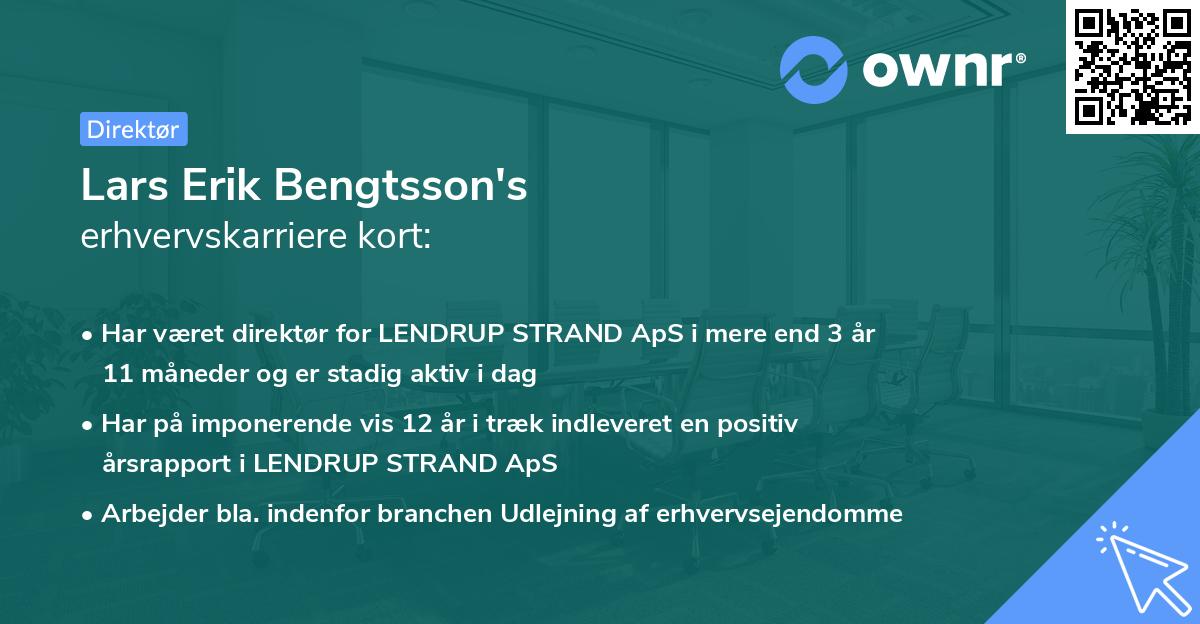 ownr®

Direktør

Lars Erik Bengtsson's
erhvervskarriere kort:

• Har været direktør for LENDRUP STRAND ApS i mere end 3 år 11 måneder og er stadig aktiv i dag
• Har på imponerende vis 12 år i træk indleveret en positiv årsrapport i LENDRUP STRAND ApS
• Arbejder bla. indenfor branchen Udlejning af erhvervsejendomme